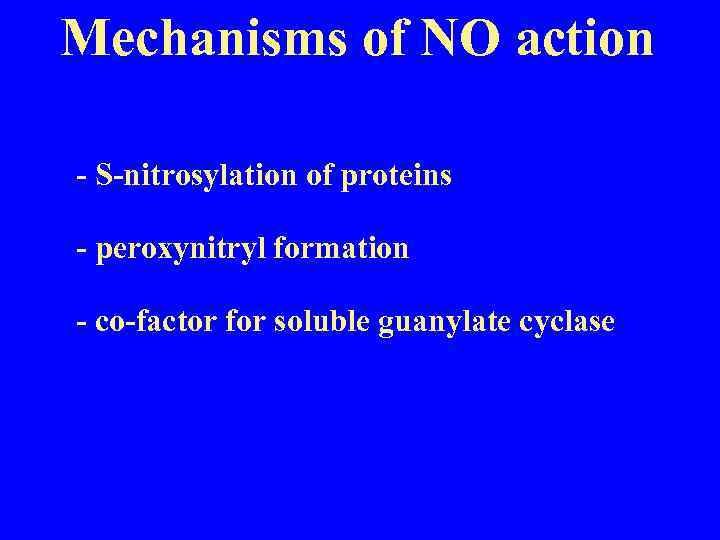 Mechanisms of NO action

- S-nitrosylation of proteins

- peroxynitryl formation

- co-factor for soluble guanylate cyclase